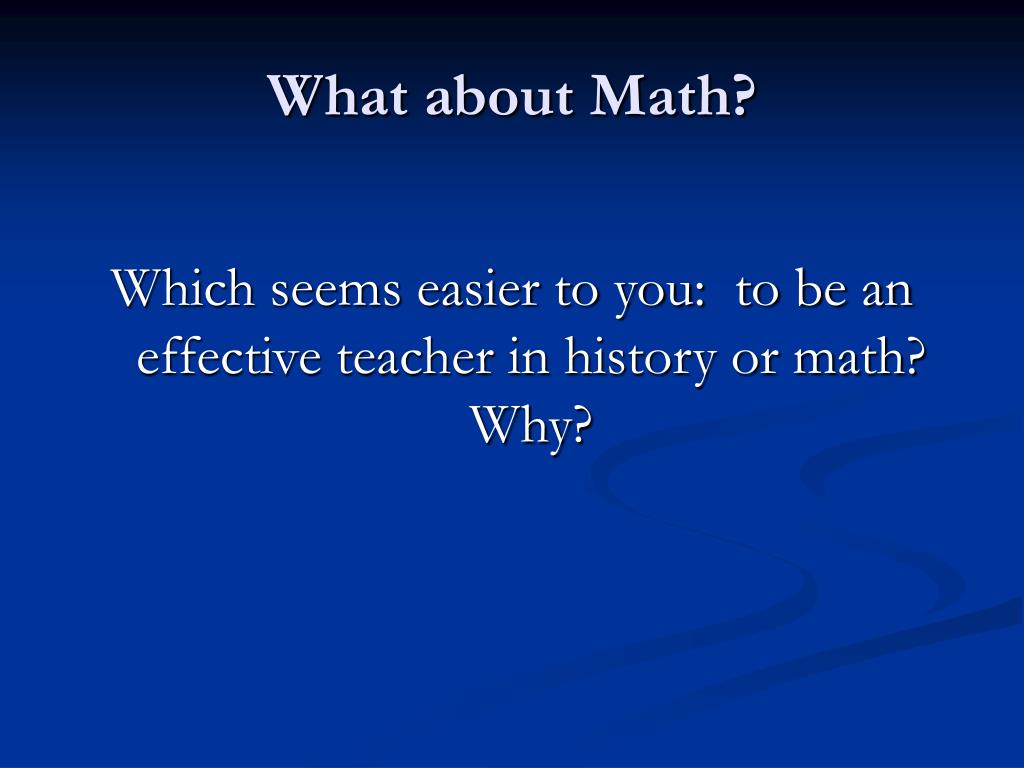 What about Math?

Which seems easier to you:  to be an effective teacher in history or math? Why?